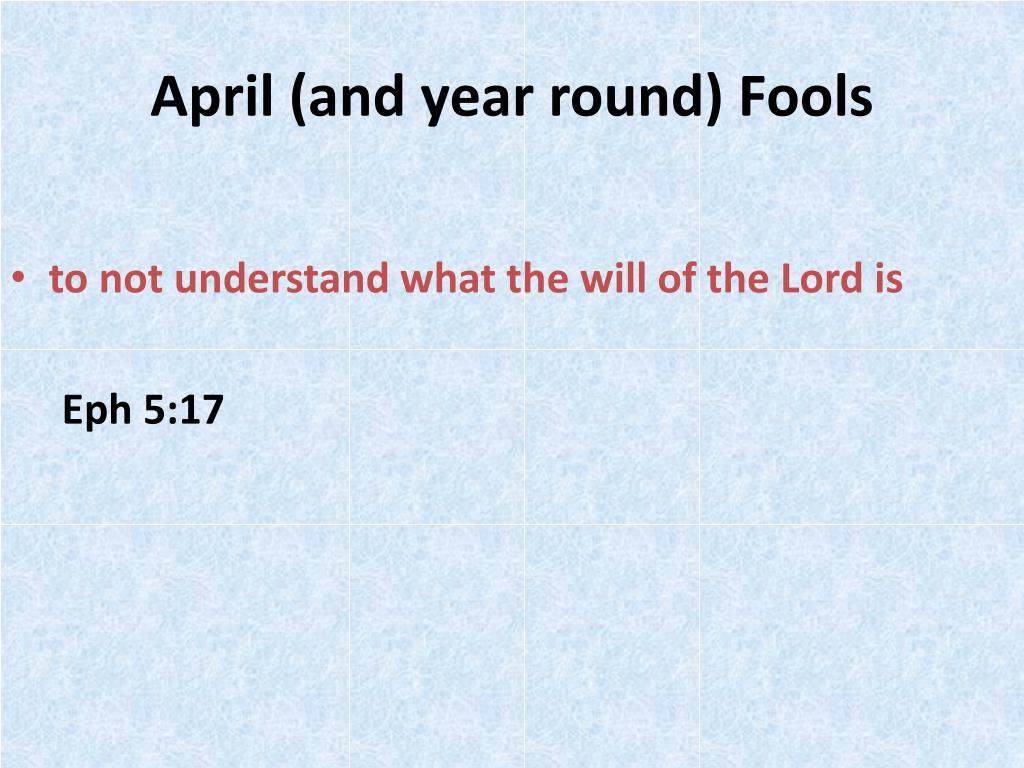 April (and year round) Fools

• to not understand what the will of the Lord is

Eph 5:17